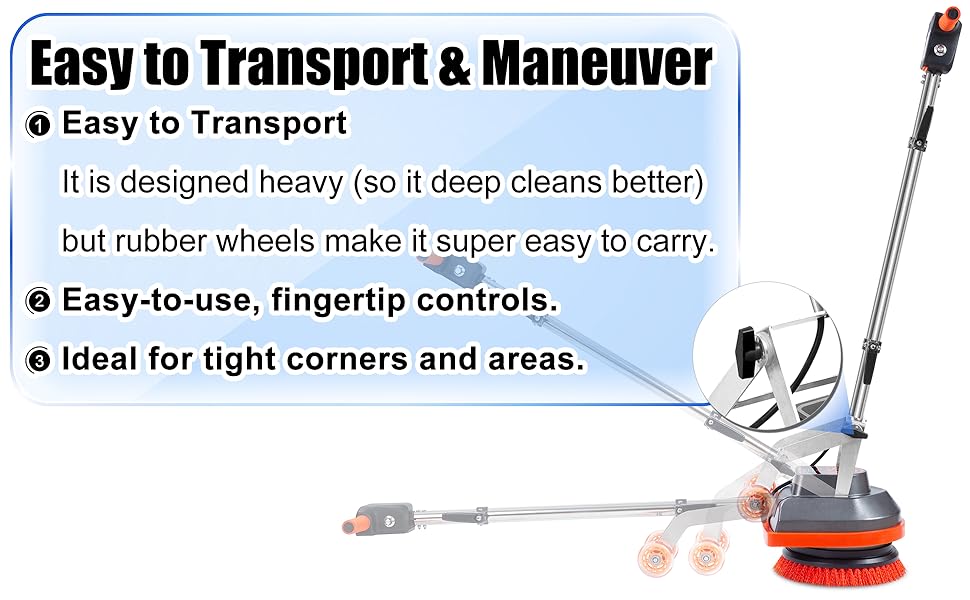 Easy to Transport & Maneuver

❶ Easy to Transport

It is designed heavy (so it deep cleans better) but rubber wheels make it super easy to carry.

❷ Easy-to-use, fingertip controls.

❸ Ideal for tight corners and areas.